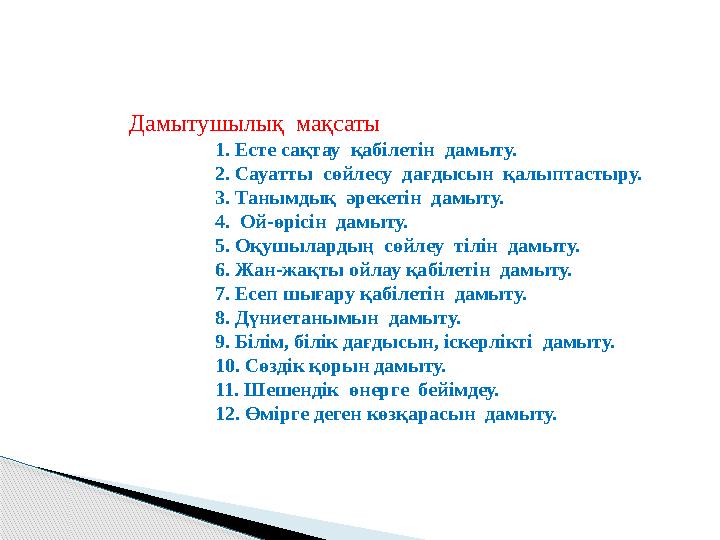 Дамытушылық мақсаты

1. Есте сақтау қабілетін дамыту.
2. Сауатты сөйлесу дағдысын қалыптастыру.
3. Танымдық әрекетін дамыту.
4. Ой-өрісін дамыту.
5. Оқушылардың сөйлеу тілін дамыту.
6. Жан-жақты ойлау қабілетін дамыту.
7. Есеп шығару қабілетін дамыту.
8. Дүниетанымын дамыту.
9. Білім, білік дағдысын, іскерлікті дамыту.
10. Сөздік қорын дамыту.
11. Шешендік өнерге бейімдеу.
12. Өмірге деген көзқарасын дамыту.